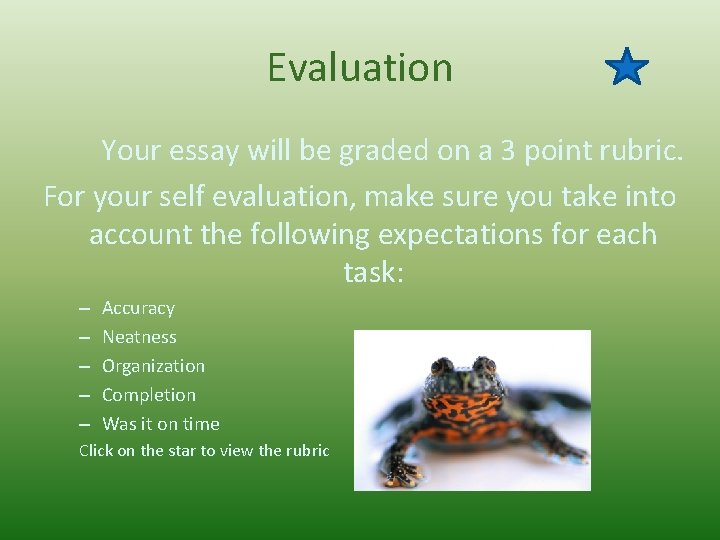 Evaluation

Your essay will be graded on a 3 point rubric.

For your self evaluation, make sure you take into account the following expectations for each task:

– Accuracy
– Neatness
– Organization
– Completion
– Was it on time

Click on the star to view the rubric